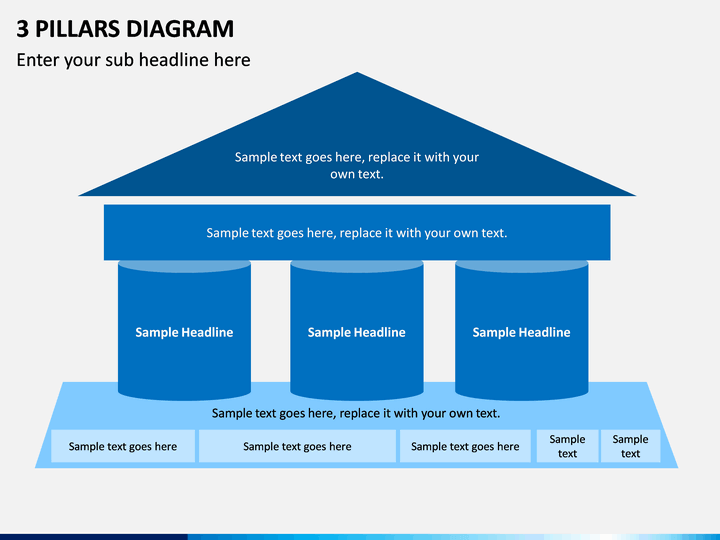 3 PILLARS DIAGRAM

Enter your sub headline here

Sample text goes here, replace it with your own text.

Sample text goes here, replace it with your own text.

Sample Headline

Sample Headline

Sample Headline

Sample text goes here, replace it with your own text.

Sample text goes here

Sample text goes here

Sample text goes here

Sample text

Sample text